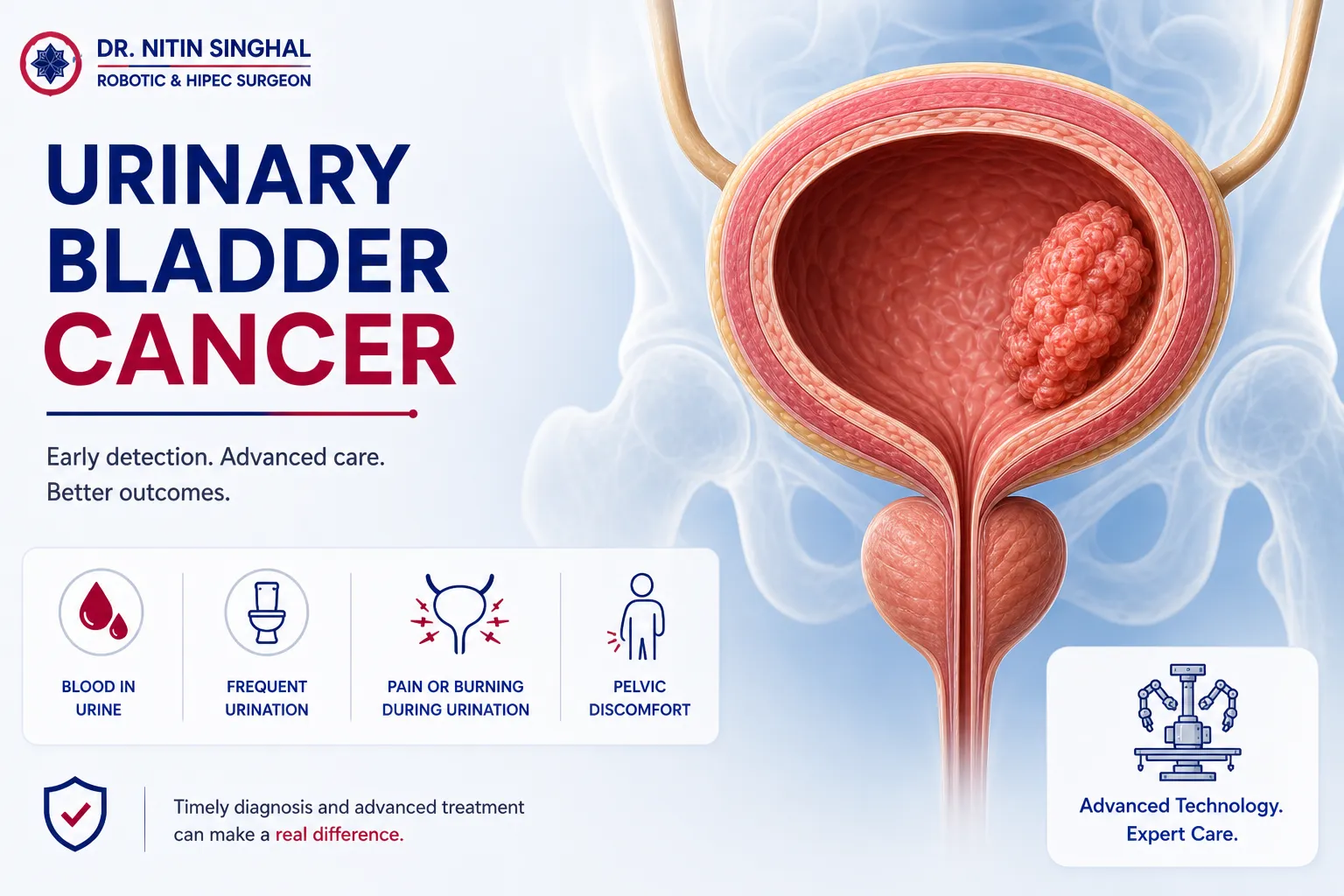 DR. NITIN SINGHAL
ROBOTIC & HIPEC SURGEON

URINARY BLADDER CANCER

Early detection. Advanced care. Better outcomes.

BLOOD IN URINE

FREQUENT URINATION

PAIN OR BURNING DURING URINATION

PELVIC DISCOMFORT

Timely diagnosis and advanced treatment can make a real difference.

Advanced Technology. Expert Care.